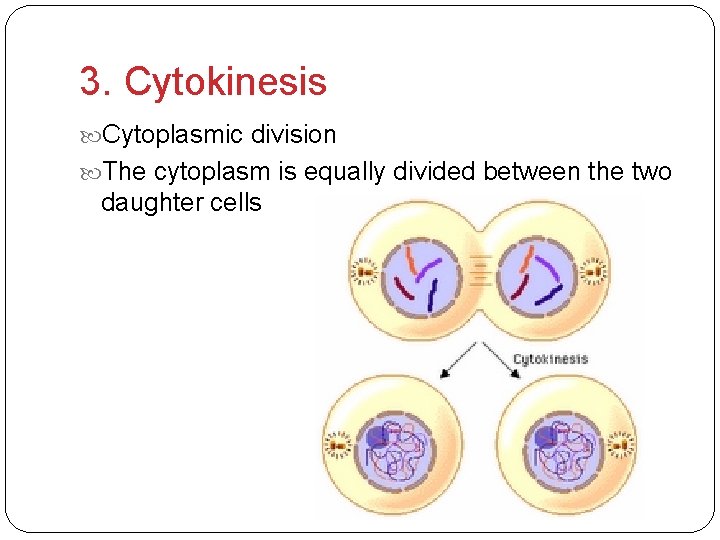 3. Cytokinesis

Cytoplasmic division

The cytoplasm is equally divided between the two daughter cells

Cytokinesis